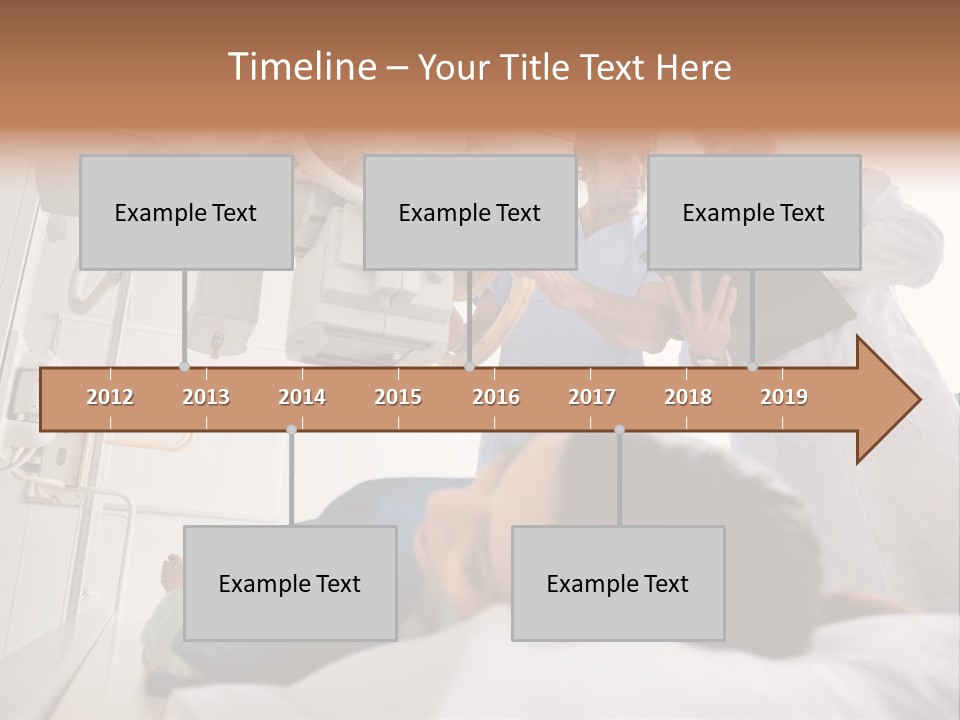 Timeline – Your Title Text Here

Example Text

Example Text

Example Text

2012 2013 2014 2015 2016 2017 2018 2019

Example Text

Example Text